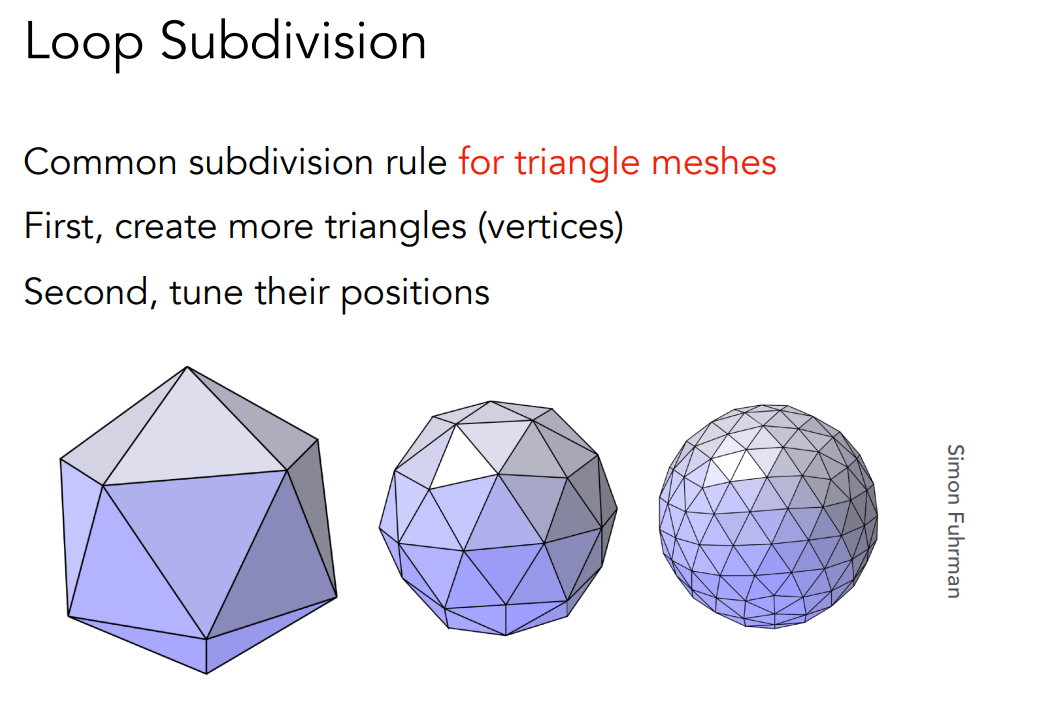 Loop Subdivision

Common subdivision rule for triangle meshes

First, create more triangles (vertices)

Second, tune their positions

Simon Fuhrman